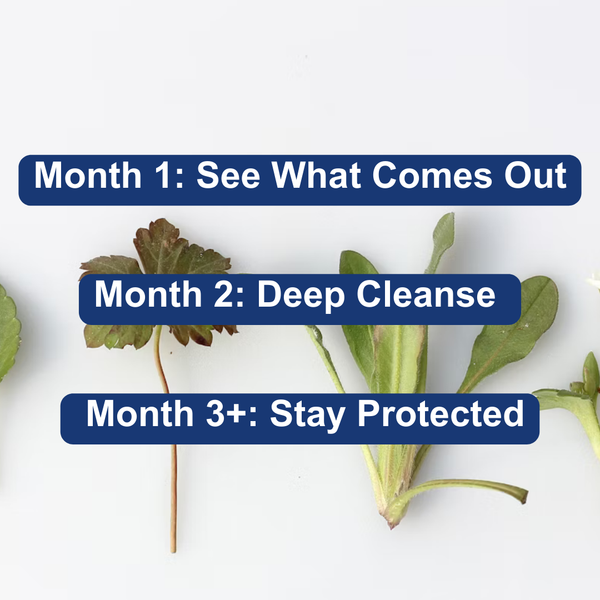 Month 1: See What Comes Out

Month 2: Deep Cleanse

Month 3+: Stay Protected